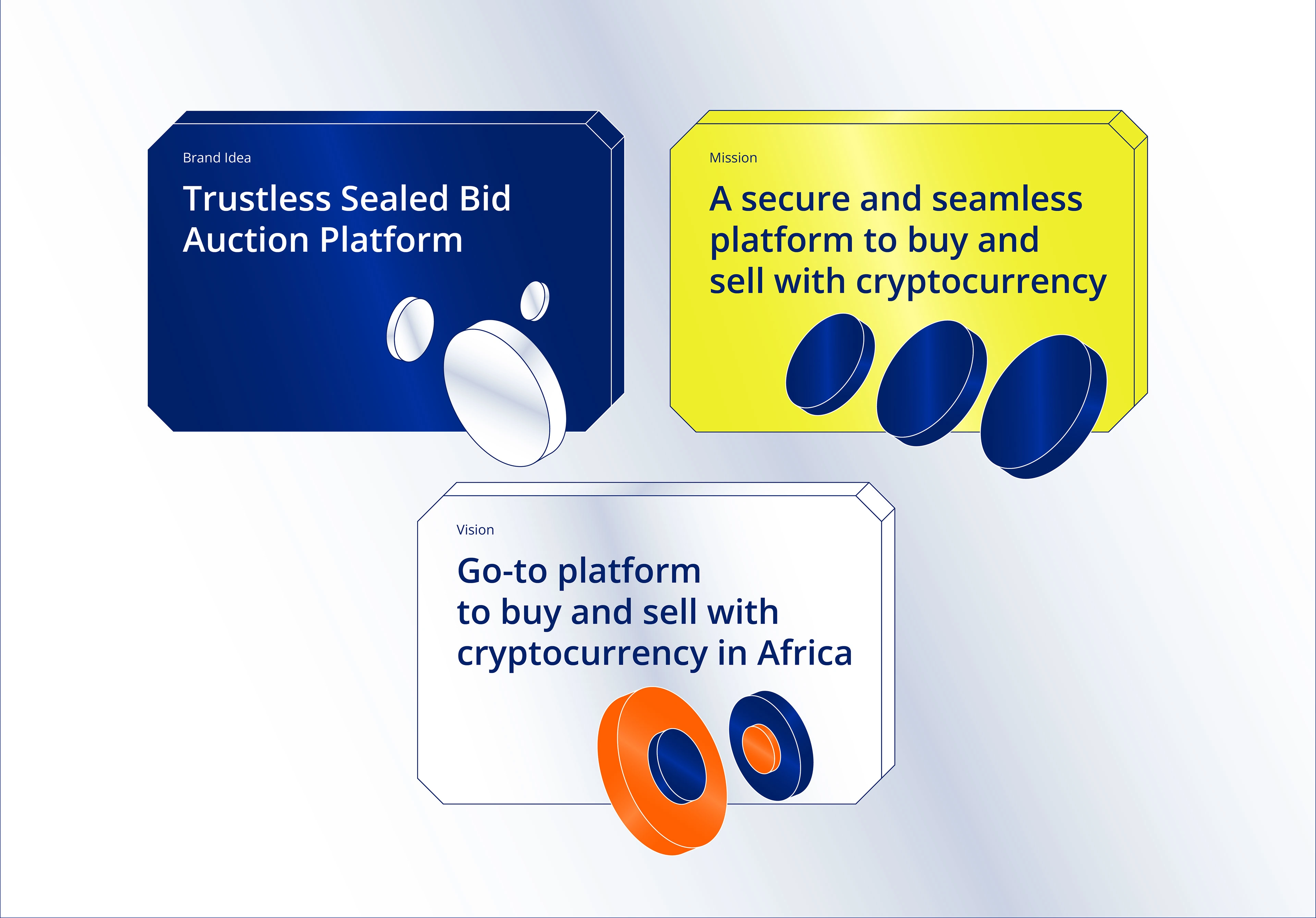 Brand Idea

Trustless Sealed Bid Auction Platform

Mission

A secure and seamless platform to buy and sell with cryptocurrency

Vision

Go-to platform to buy and sell with cryptocurrency in Africa